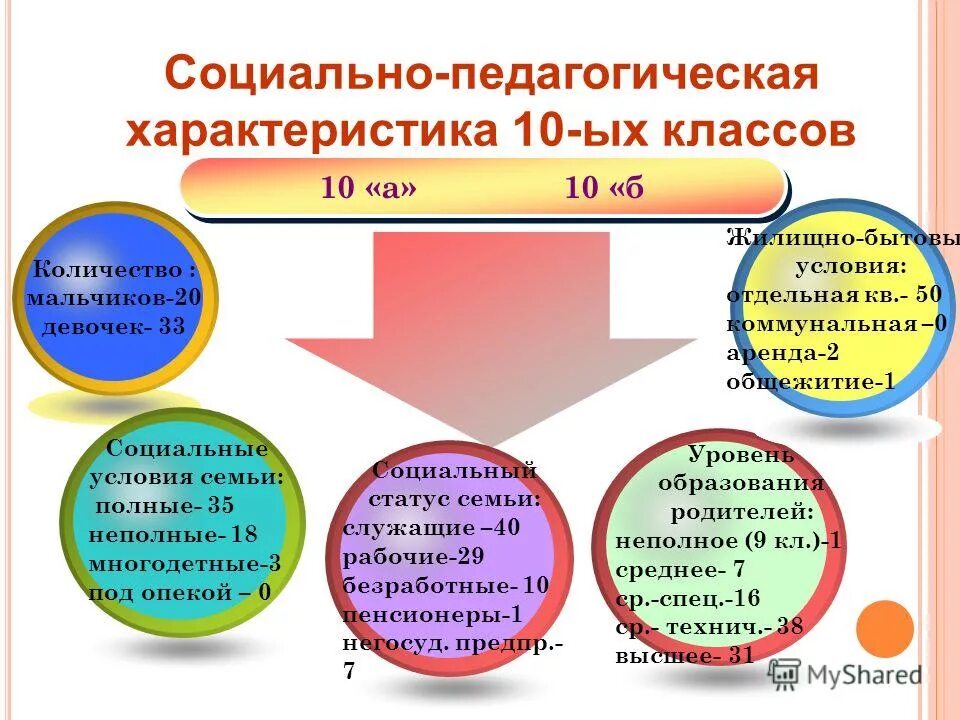 Социально-педагогическая характеристика 10-ых классов

10 «а» 10 «б

Количество : мальчиков-20 девочек- 33

Жилищно-бытовы условия: отдельная кв.- 50 коммунальная –0 аренда-2 общежитие-1

Социальные условия семьи: полные- 35 неполные- 18 многодетные-3 под опекой – 0

Социальный статус семьи: служащие –40 рабочие-29 безработные- 10 пенсионеры-1 негосуд. предпр.- 7

Уровень образования родителей: неполное (9 кл.)-1 среднее- 7 ср.-спец.-16 ср.- технич.- 38 высшее- 31

MyShared